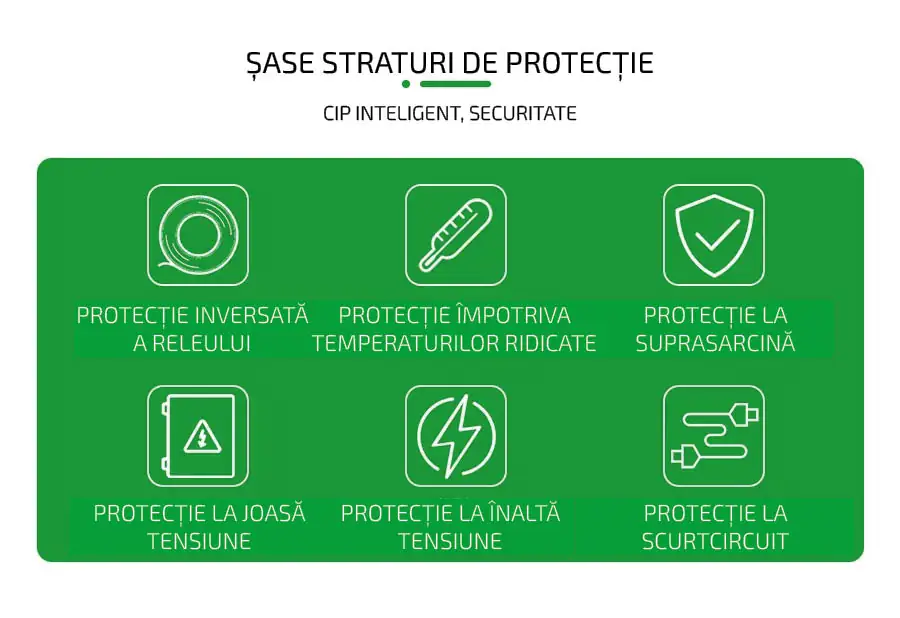 ȘASE STRATURI DE PROTECȚIE

CIP INTELIGENT, SECURITATE

PROTECȚIE INVERSATĂ A RELEULUI

PROTECȚIE ÎMPOTRIVA TEMPERATURILOR RIDICATE

PROTECȚIE LA SUPRASARCINĂ

PROTECȚIE LA JOASĂ TENSIUNE

PROTECȚIE LA ÎNALTĂ TENSIUNE

PROTECȚIE LA SCURTCIRCUIT